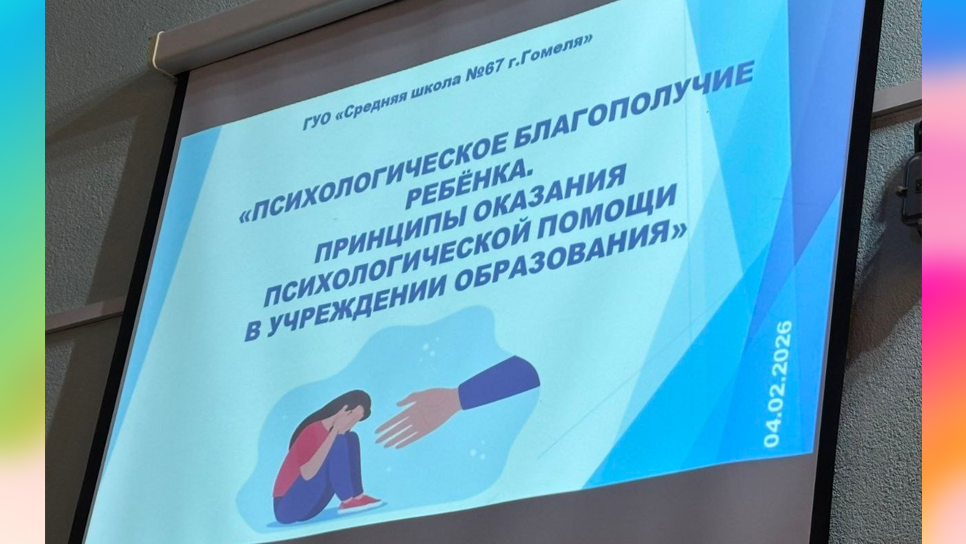 ГУО «Средняя школа №67 г.Гомеля»

«ПСИХОЛОГИЧЕСКОЕ БЛАГОПОЛУЧИЕ РЕБЁНКА. ПРИНЦИПЫ ОКАЗАНИЯ ПСИХОЛОГИЧЕСКОЙ ПОМОЩИ В УЧРЕЖДЕНИИ ОБРАЗОВАНИЯ»

04.02.2026